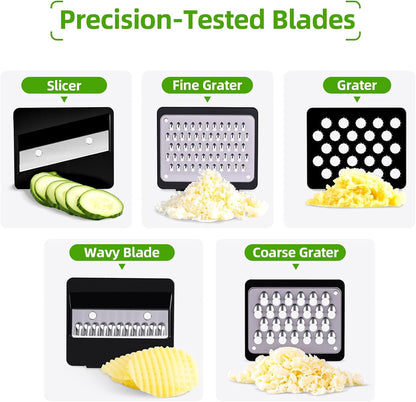 Precision-Tested Blades

Slicer

Fine Grater

Grater

Wavy Blade

Coarse Grater